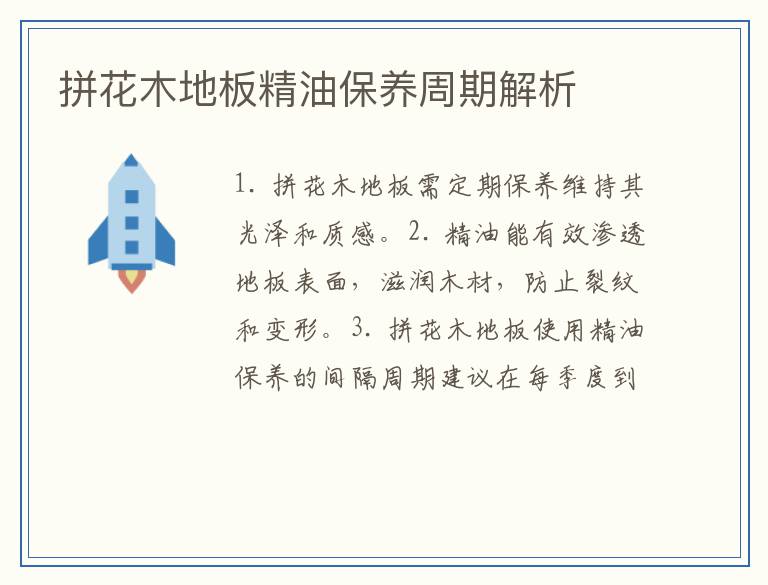 拼花木地板精油保养周期解析

1. 拼花木地板需定期保养维持其光泽和质感。2. 精油能有效渗透地板表面，滋润木材，防止裂纹和变形。3. 拼花木地板使用精油保养的间隔周期建议在每季度到